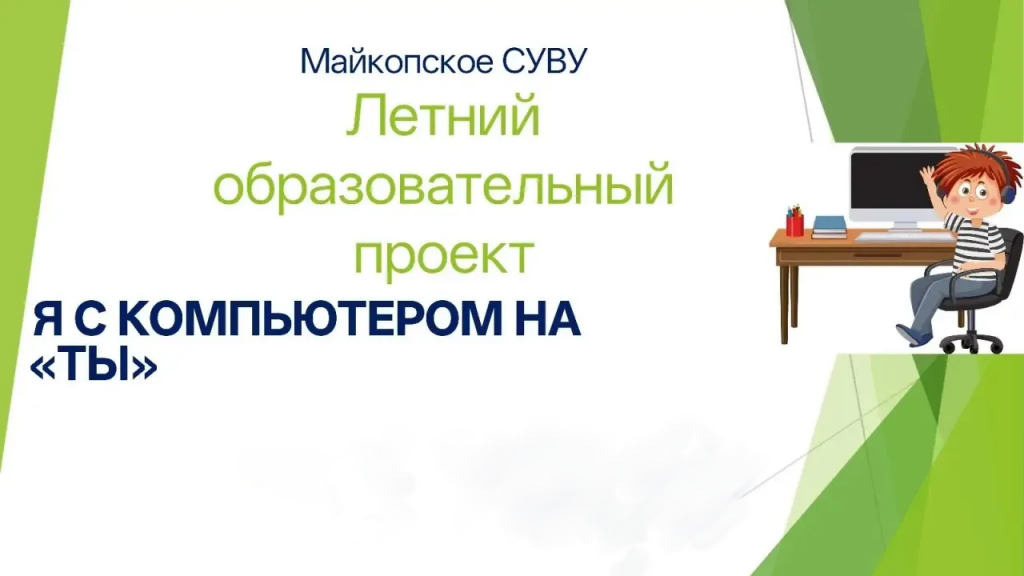 Майкопское СУВУ

Летний образовательный проект

Я С КОМПЬЮТЕРОМ НА «ТЫ»